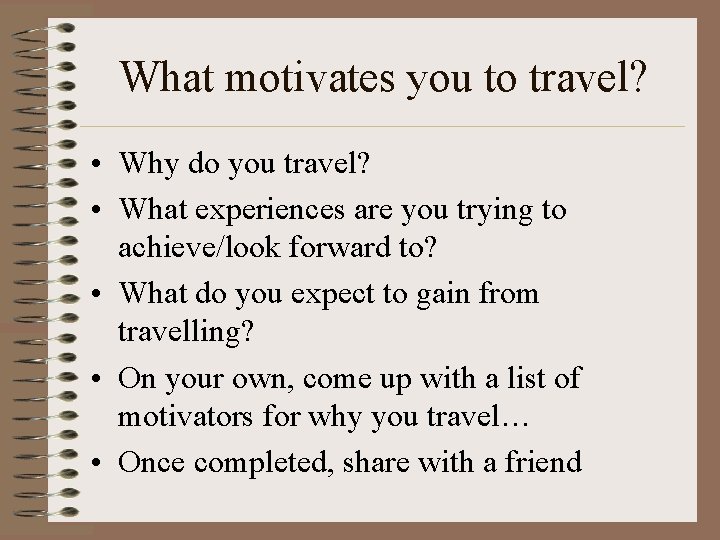 What motivates you to travel?

• Why do you travel?
• What experiences are you trying to achieve/look forward to?
• What do you expect to gain from travelling?
• On your own, come up with a list of motivators for why you travel…
• Once completed, share with a friend